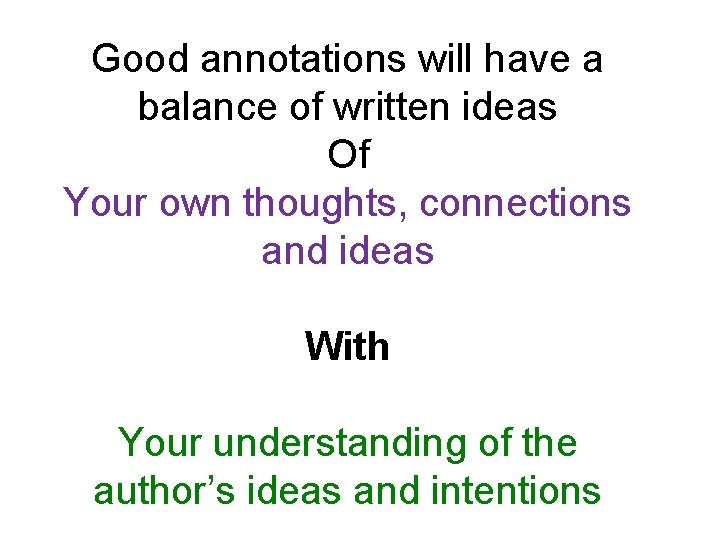 Good annotations will have a balance of written ideas
Of
Your own thoughts, connections and ideas

With

Your understanding of the author’s ideas and intentions